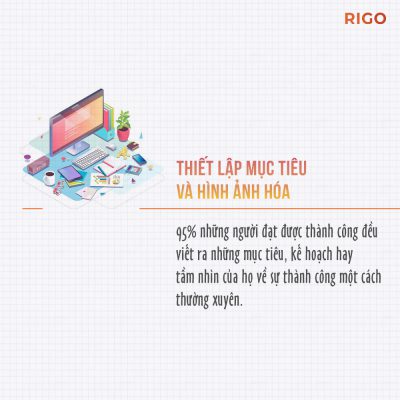 RIGO

THIẾT LẬP MỤC TIÊU
VÀ HÌNH ẢNH HÓA

95% những người đạt được thành công đều viết ra những mục tiêu, kế hoạch hay tầm nhìn của họ về sự thành công một cách thường xuyên.